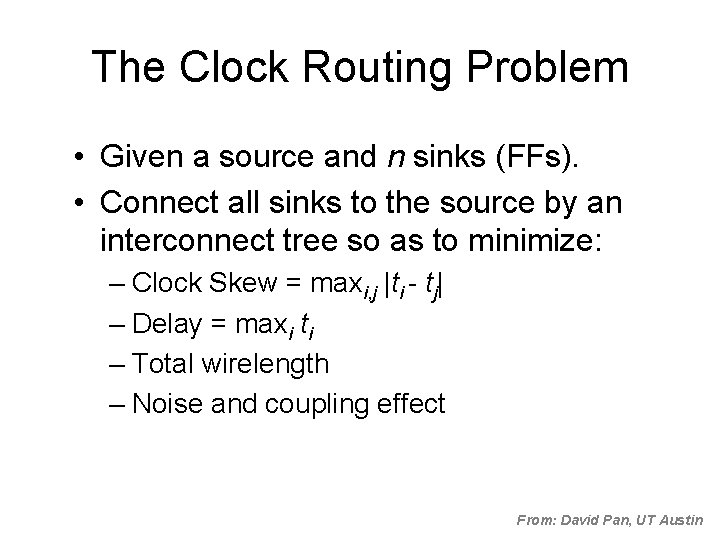 The Clock Routing Problem

• Given a source and $n$ sinks (FFs).

• Connect all sinks to the source by an interconnect tree so as to minimize:

– Clock Skew = $\max_{i,j} |t_i - t_j|$

– Delay = $\max_i t_i$

– Total wirelength

– Noise and coupling effect

From: David Pan, UT Austin